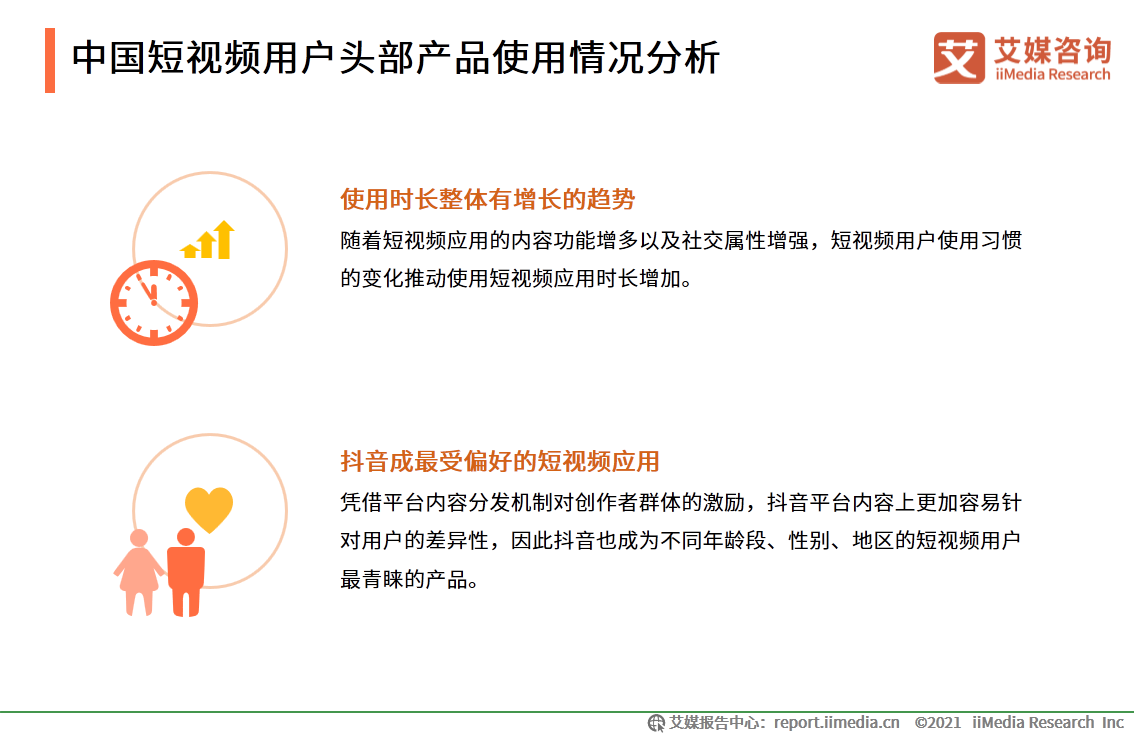 中国短视频用户头部产品使用情况分析

艾媒咨询
iiMedia Research

使用时长整体有增长的趋势

随着短视频应用的内容功能增多以及社交属性增强，短视频用户使用习惯的变化推动使用短视频应用时长增加。

抖音成最受偏好的短视频应用

凭借平台内容分发机制对创作者群体的激励，抖音平台内容上更加容易针对用户的差异性，因此抖音也成为不同年龄段、性别、地区的短视频用户最青睐的产品。

艾媒报告中心：report.iimedia.cn ©2021 iiMedia Research Inc